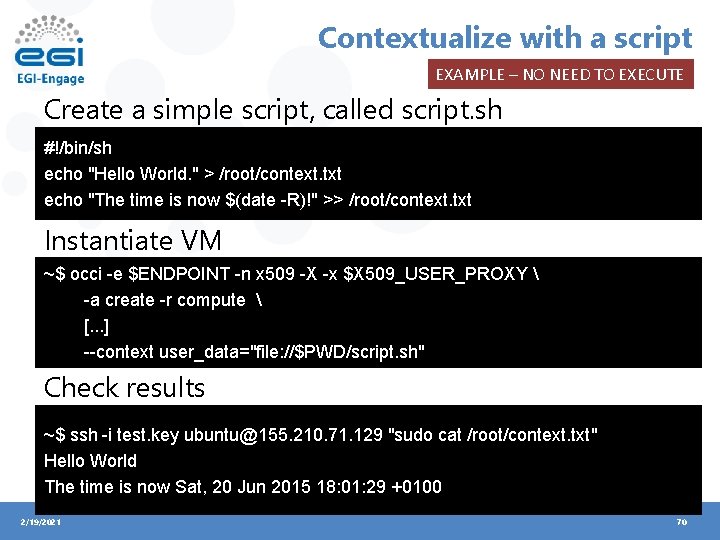 egi
EGI-Engage

Contextualize with a script

EXAMPLE – NO NEED TO EXECUTE

Create a simple script, called script.sh

#!/bin/sh
echo "Hello World." > /root/context.txt
echo "The time is now $(date -R)!" >> /root/context.txt

Instantiate VM

~$ occi -e $ENDPOINT -n x509 -X -x $X509_USER_PROXY \
-a create -r compute \
[...]
--context user_data="file://$PWD/script.sh"

Check results

~$ ssh -i test.key ubuntu@155.210.71.129 "sudo cat /root/context.txt"
Hello World
The time is now Sat, 20 Jun 2015 18:01:29 +0100

2/19/2021

70